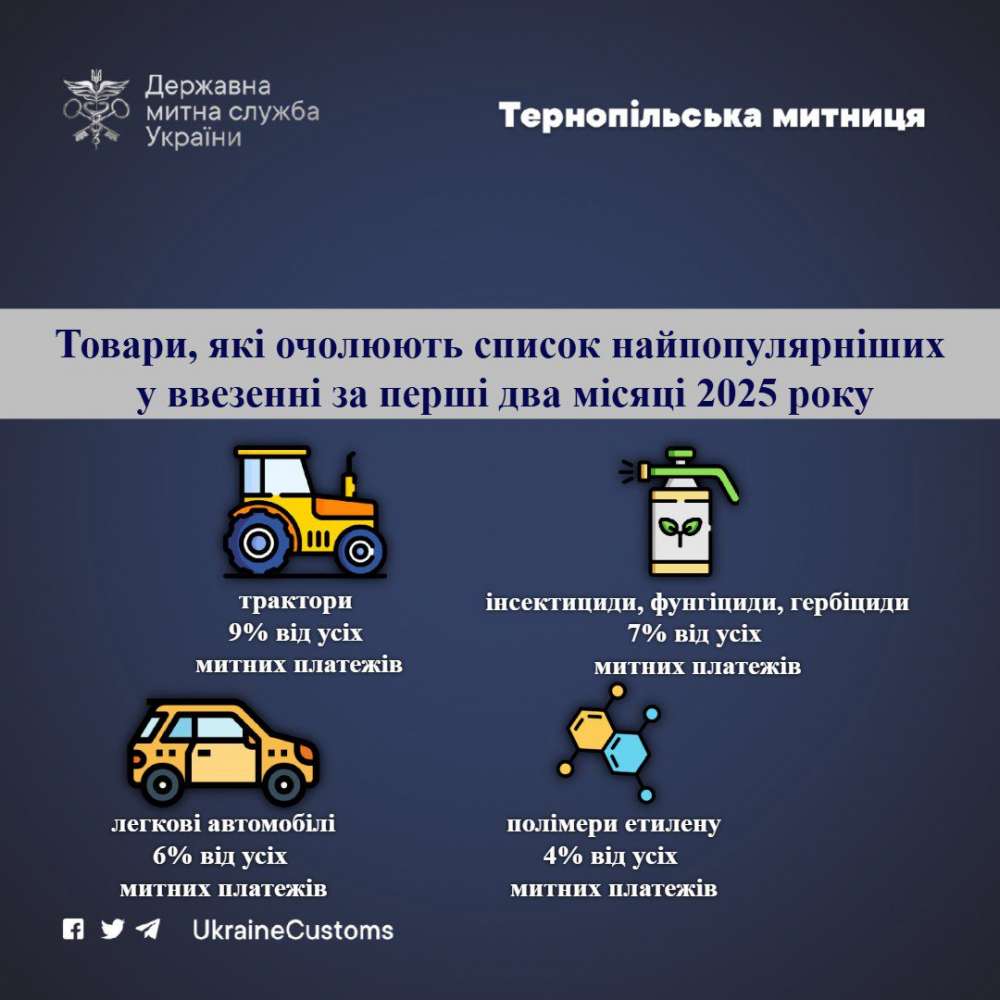 Державна митна служба України

Тернопільська митниця

Товари, які очолюють список найпопулярніших у ввезенні за перші два місяці 2025 року

трактори
9% від усіх
митних платежів

інсектициди, фунгіциди, гербіциди
7% від усіх
митних платежів

легкові автомобілі
6% від усіх
митних платежів

полімери етилену
4% від усіх
митних платежів

UkraineCustoms